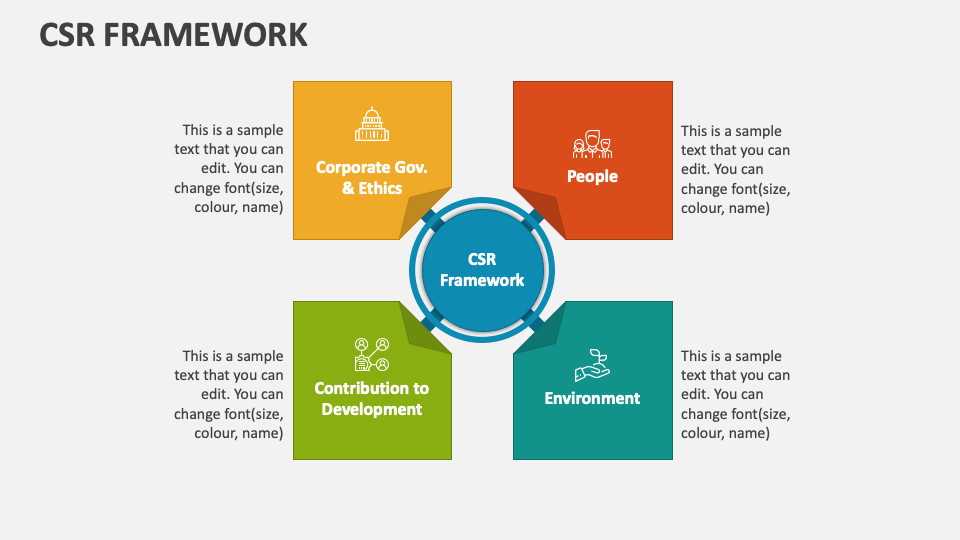 CSR FRAMEWORK

This is a sample text that you can edit. You can change font(size, colour, name)

Corporate Gov. & Ethics

People

This is a sample text that you can edit. You can change font(size, colour, name)

CSR Framework

This is a sample text that you can edit. You can change font(size, colour, name)

Contribution to Development

Environment

This is a sample text that you can edit. You can change font(size, colour, name)